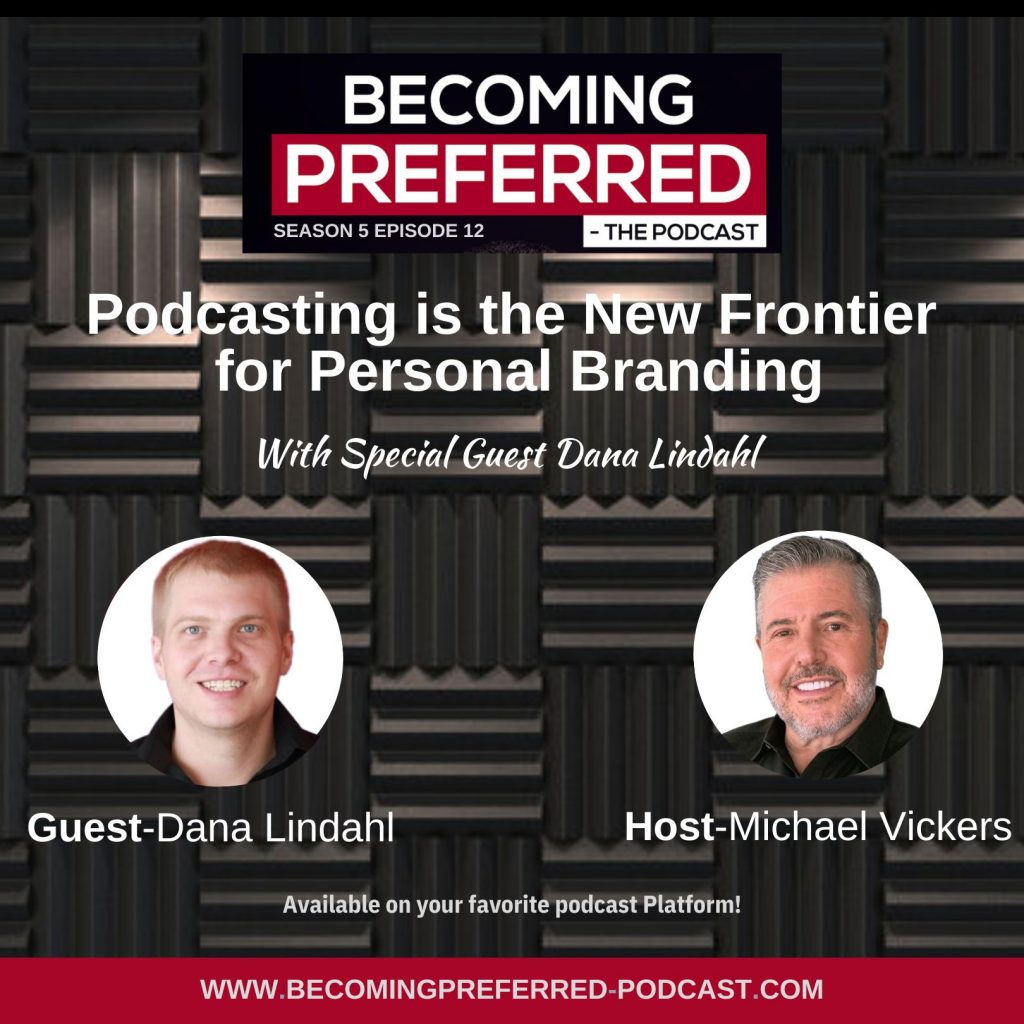 BECOMING
PREFERRED
SEASON 5 EPISODE 12
- THE PODCAST

Podcasting is the New Frontier for Personal Branding

With Special Guest Dana Lindahl

Guest-Dana Lindahl

Host-Michael Vickers

Available on your favorite podcast Platform!

WWW.BECOMINGPREFERRED-PODCAST.COM